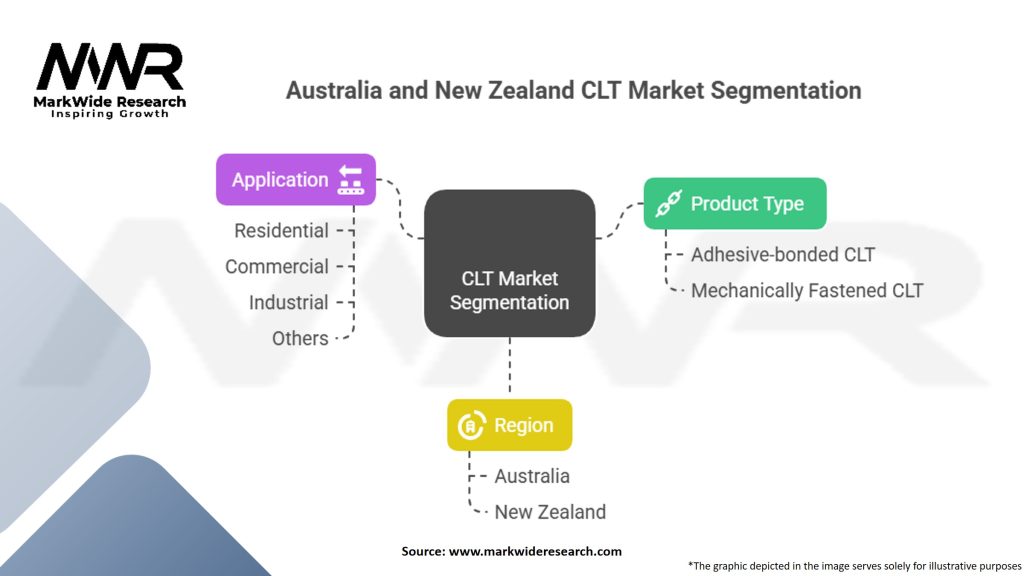 MWR
MarkWide Research
Inspiring Growth

Australia and New Zealand CLT Market Segmentation

Application
Residential
Commercial
Industrial
Others

CLT Market Segmentation

Product Type
Adhesive-bonded CLT
Mechanically Fastened CLT

Region
Australia
New Zealand

Source: www.markwideresearch.com

*The graphic depicted in the image serves solely for illustrative purposes